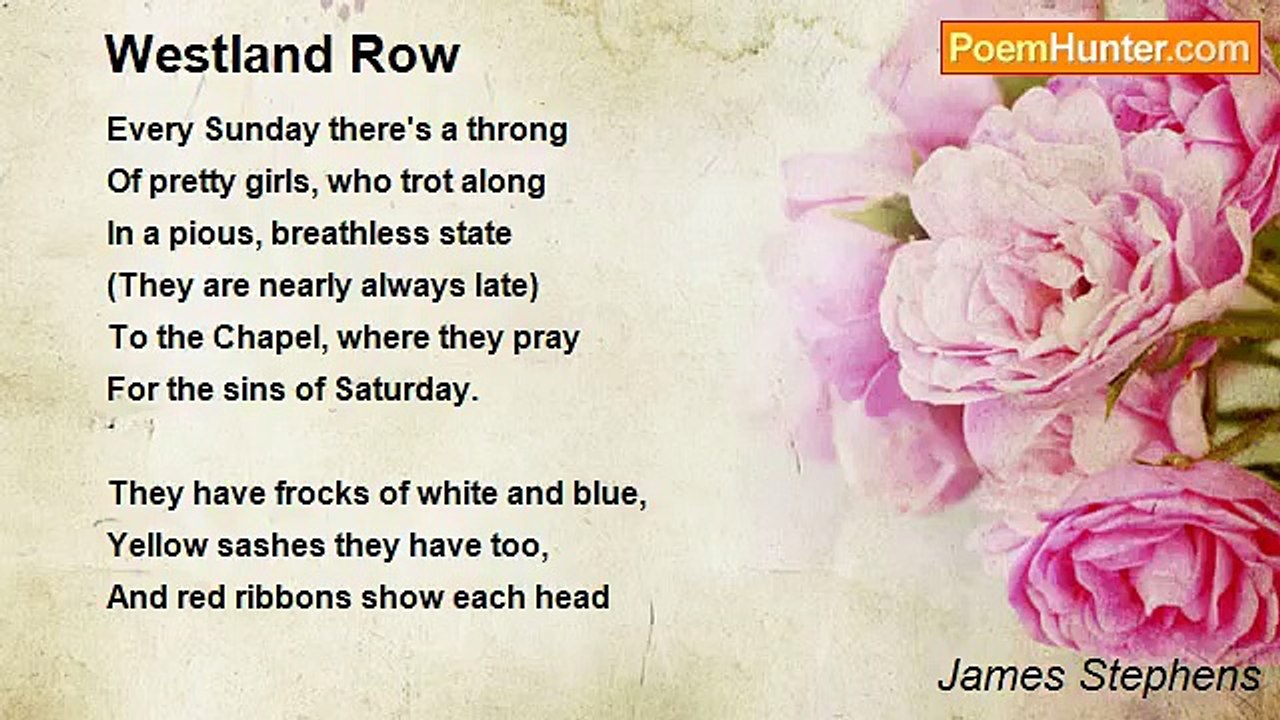 Westland Row

PoemHunter.com

Every Sunday there's a throng
Of pretty girls, who trot along
In a pious, breathless state
(They are nearly always late)
To the Chapel, where they pray
For the sins of Saturday.

They have frocks of white and blue,
Yellow sashes they have too,
And red ribbons show each head

James Stephens